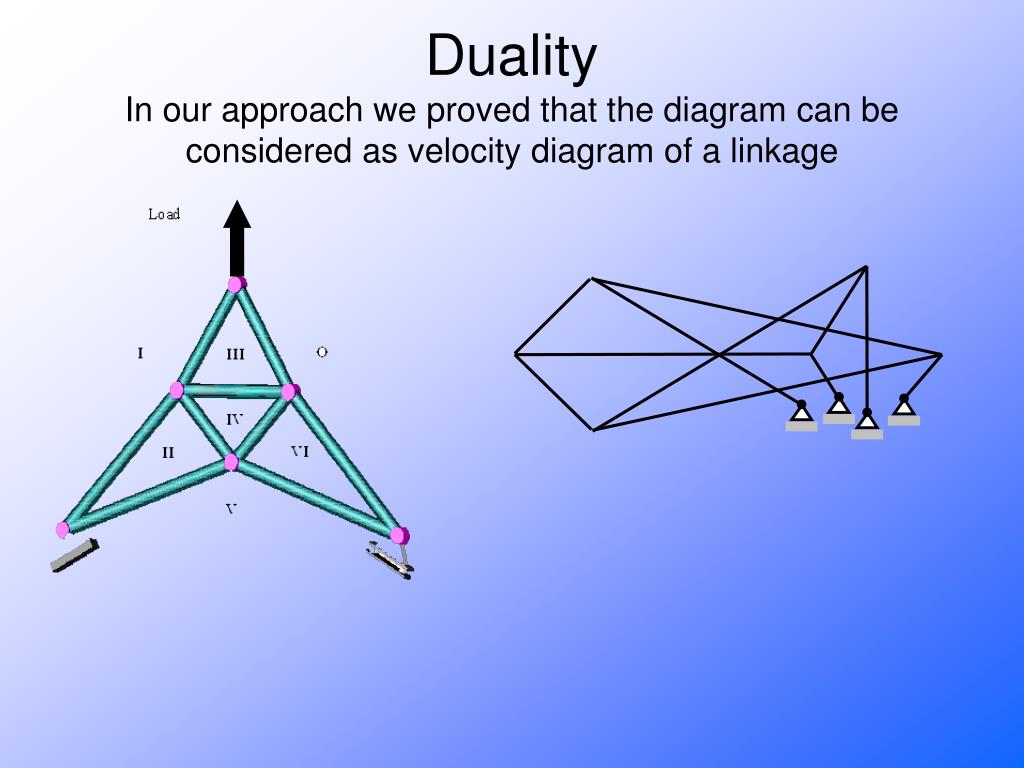 Duality

In our approach we proved that the diagram can be considered as velocity diagram of a linkage

Load

I

III

O

IV

II

VI

V